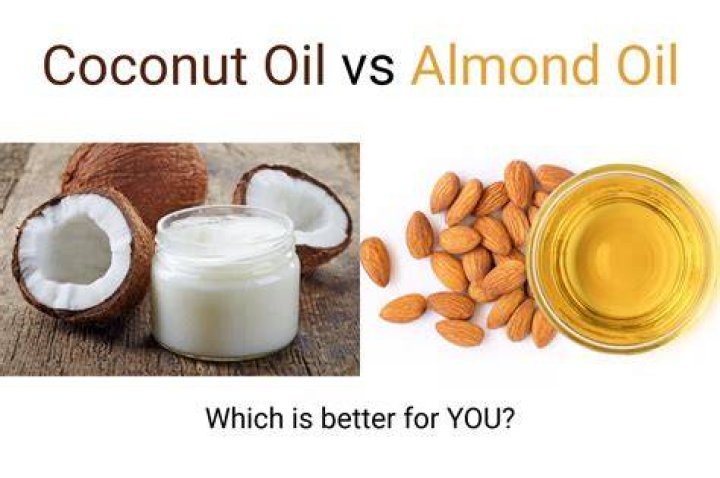 Coconut Oil vs Almond Oil

Which is better for YOU?